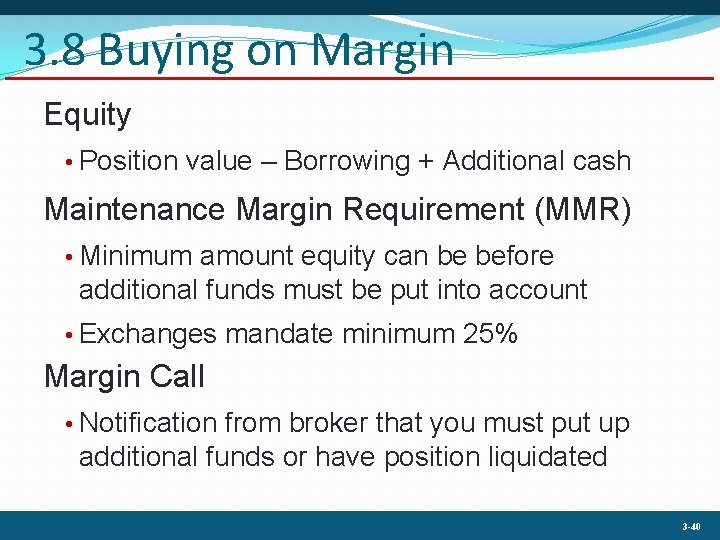 3.8 Buying on Margin

Equity

• Position value – Borrowing + Additional cash

Maintenance Margin Requirement (MMR)

• Minimum amount equity can be before additional funds must be put into account

• Exchanges mandate minimum 25%

Margin Call

• Notification from broker that you must put up additional funds or have position liquidated

3-40